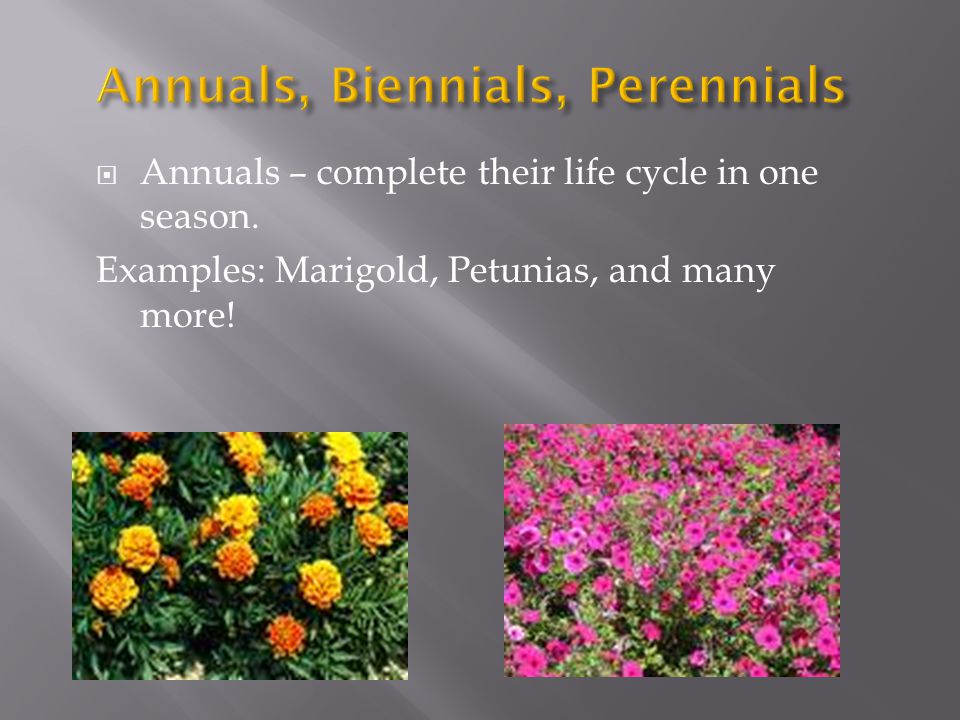 Annuals, Biennials, Perennials

Annuals – complete their life cycle in one season.

Examples: Marigold, Petunias, and many more!